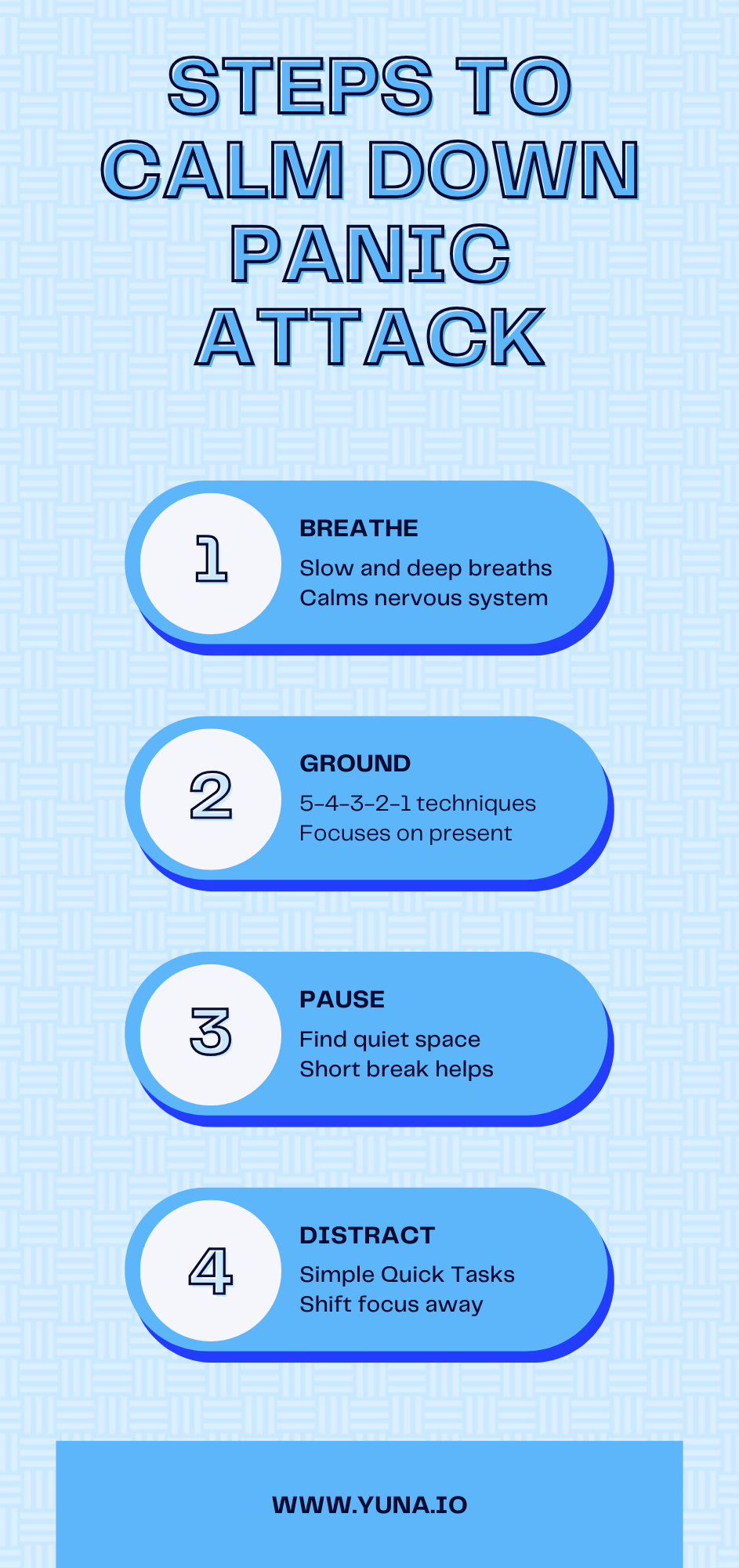 STEPS TO CALM DOWN PANIC ATTACK

1
BREATHE
Slow and deep breaths
Calms nervous system

2
GROUND
5-4-3-2-1 techniques
Focuses on present

3
PAUSE
Find quiet space
Short break helps

4
DISTRACT
Simple Quick Tasks
Shift focus away

WWW.YUNA.IO